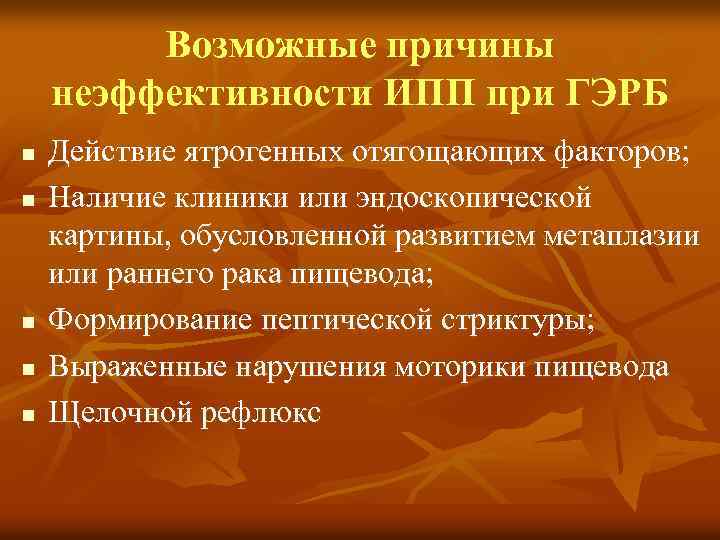 Возможные причины неэффективности ИПП при ГЭРБ

- Действие ятрогенных отягощающих факторов;
- Наличие клиники или эндоскопической картины, обусловленной развитием метаплазии или раннего рака пищевода;
- Формирование пептической стриктуры;
- Выраженные нарушения моторики пищевода
- Щелочной рефлюкс